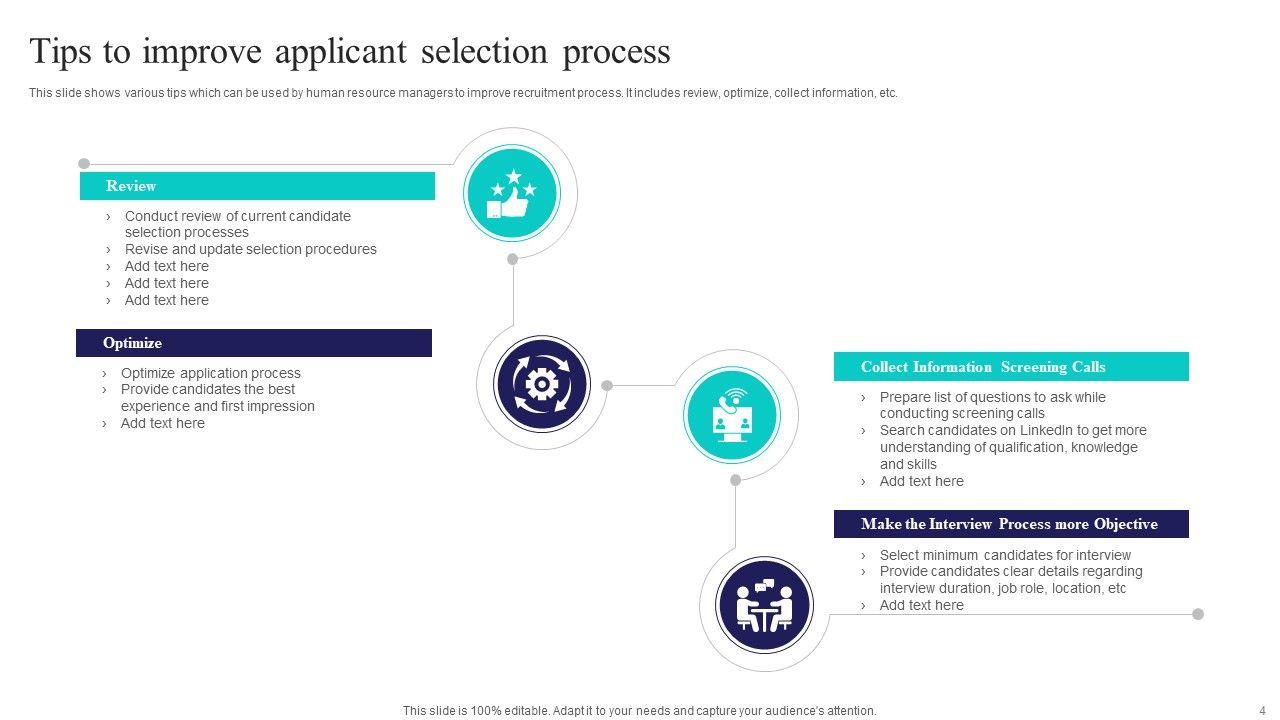 Tips to improve applicant selection process

This slide shows various tips which can be used by human resource managers to improve recruitment process. It includes review, optimize, collect information, etc.

Review

› Conduct review of current candidate selection processes
› Revise and update selection procedures
› Add text here
› Add text here
› Add text here

Optimize

› Optimize application process
› Provide candidates the best experience and first impression
› Add text here

Collect Information Screening Calls

› Prepare list of questions to ask while conducting screening calls
› Search candidates on LinkedIn to get more understanding of qualification, knowledge and skills
› Add text here

Make the Interview Process more Objective

› Select minimum candidates for interview
› Provide candidates clear details regarding interview duration, job role, location, etc
› Add text here

This slide is 100% editable. Adapt it to your needs and capture your audience's attention.

4